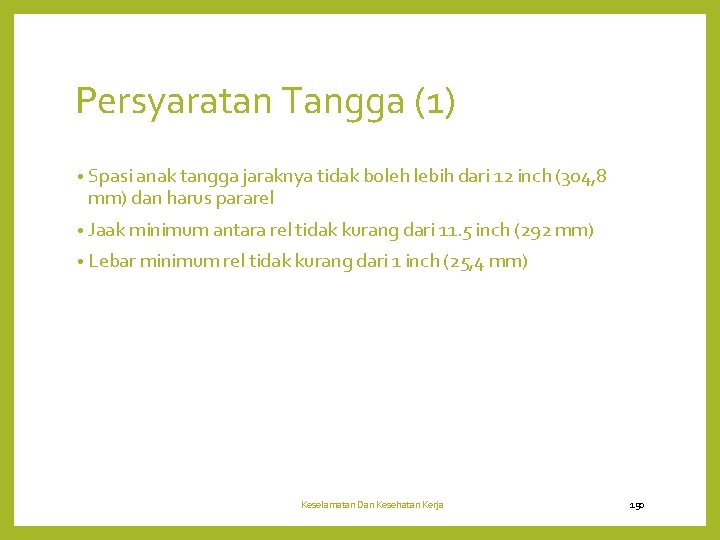 Persyaratan Tangga (1)

• Spasi anak tangga jaraknya tidak boleh lebih dari 12 inch (304,8 mm) dan harus pararel

• Jaak minimum antara rel tidak kurang dari 11.5 inch (292 mm)

• Lebar minimum rel tidak kurang dari 1 inch (25,4 mm)

Keselamatan Dan Kesehatan Kerja

150